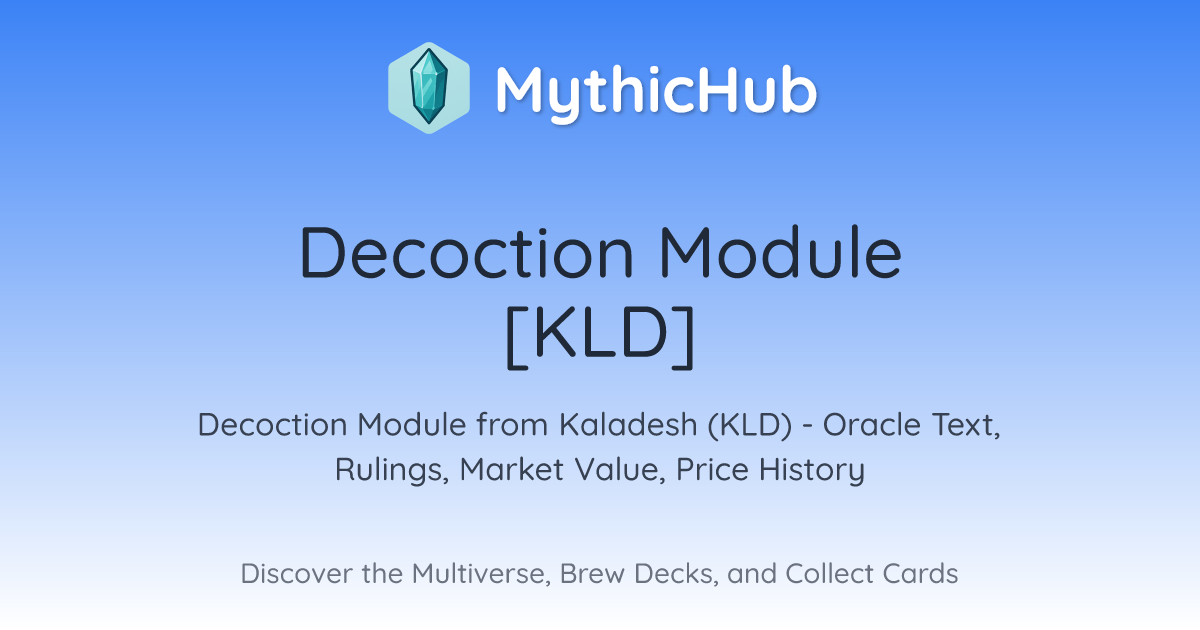 MythicHub

Decoction Module [KLD]

Decoction Module from Kaladesh (KLD) - Oracle Text, Rulings, Market Value, Price History

Discover the Multiverse, Brew Decks, and Collect Cards